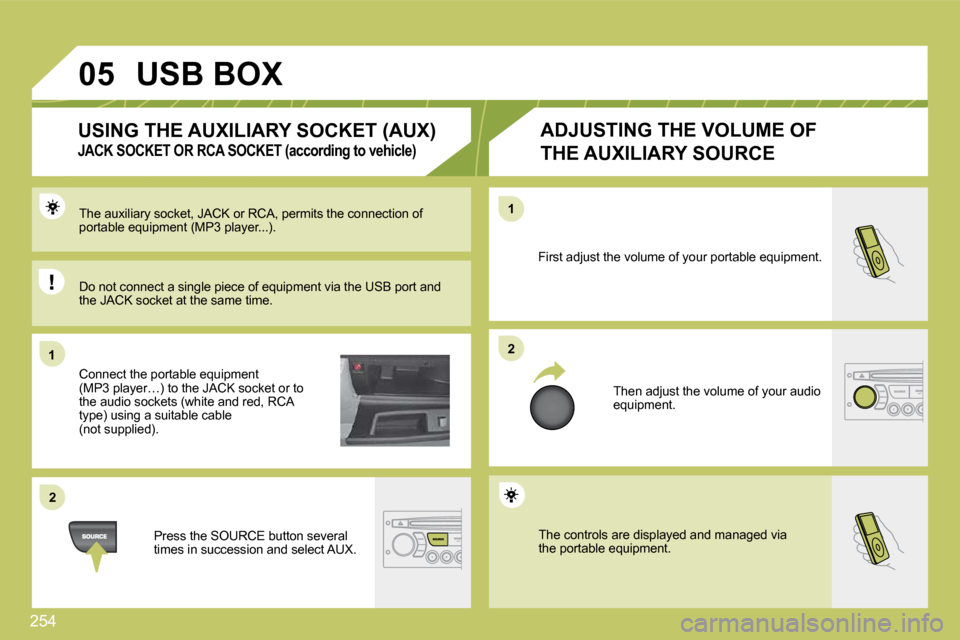 05 USB BOX

USING THE AUXILIARY SOCKET (AUX)
JACK SOCKET OR RCA SOCKET (according to vehicle)

The auxiliary socket, JACK or RCA, permits the connection of portable equipment (MP3 player...).

Do not connect a single piece of equipment via the USB port and the JACK socket at the same time.

1

Connect the portable equipment (MP3 player…) to the JACK socket or to the audio sockets (white and red, RCA type) using a suitable cable (not supplied).

2

SOURCE

Press the SOURCE button several times in succession and select AUX.

ADJUSTING THE VOLUME OF THE AUXILIARY SOURCE

1

First adjust the volume of your portable equipment.

2

Then adjust the volume of your audio equipment.

The controls are displayed and managed via the portable equipment.

254

carmanualsonline.info